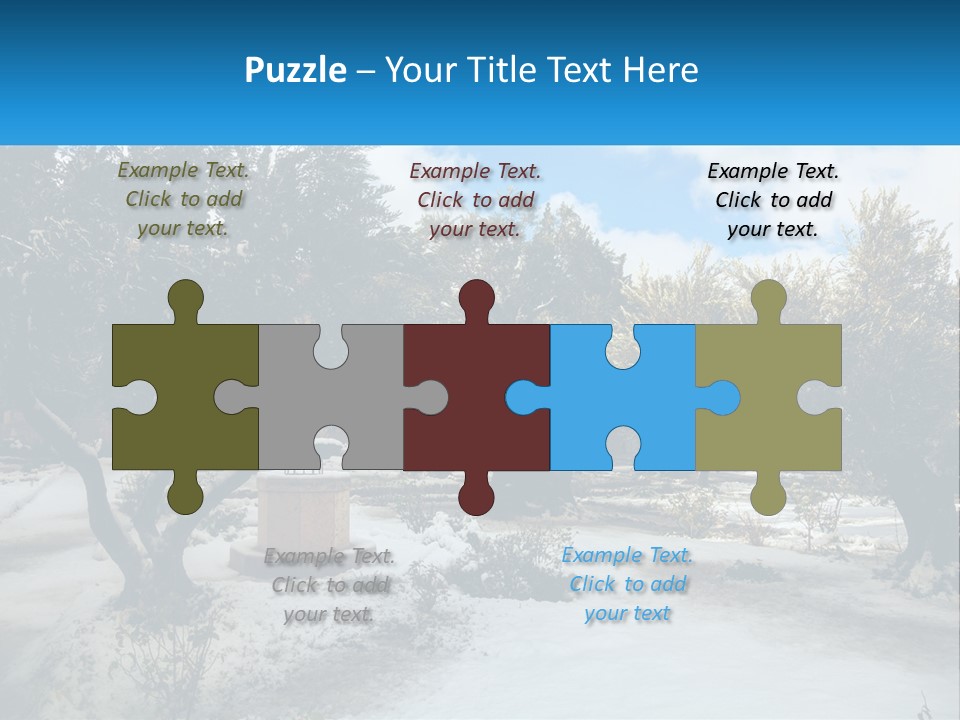 Puzzle – Your Title Text Here

Example Text. Click to add your text.

Example Text. Click to add your text.

Example Text. Click to add your text.

Example Text. Click to add your text.

Example Text. Click to add your text